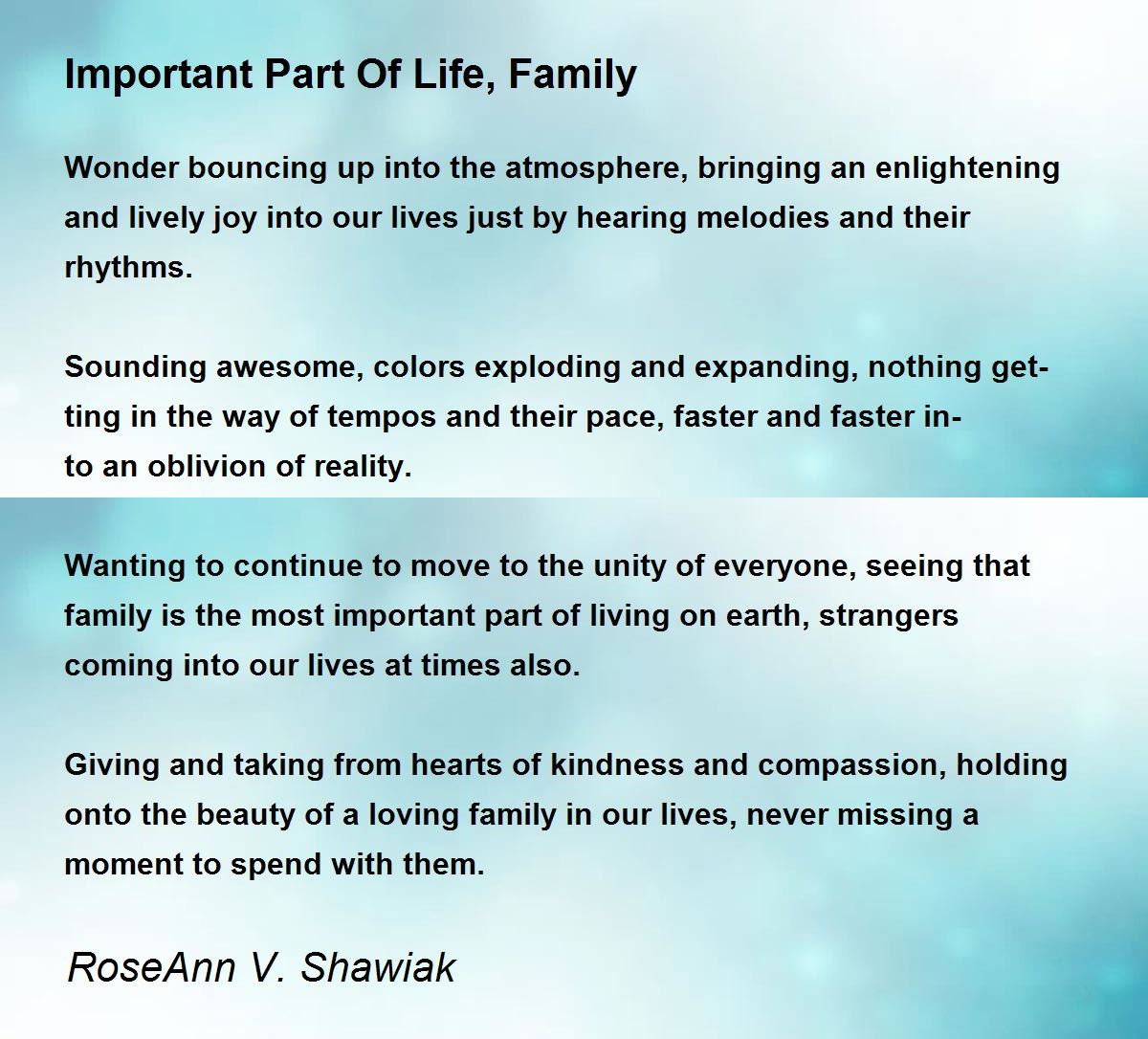 Important Part Of Life, Family

Wonder bouncing up into the atmosphere, bringing an enlightening and lively joy into our lives just by hearing melodies and their rhythms.

Sounding awesome, colors exploding and expanding, nothing getting in the way of tempos and their pace, faster and faster into an oblivion of reality.

Wanting to continue to move to the unity of everyone, seeing that family is the most important part of living on earth, strangers coming into our lives at times also.

Giving and taking from hearts of kindness and compassion, holding onto the beauty of a loving family in our lives, never missing a moment to spend with them.

RoseAnn V. Shawiak